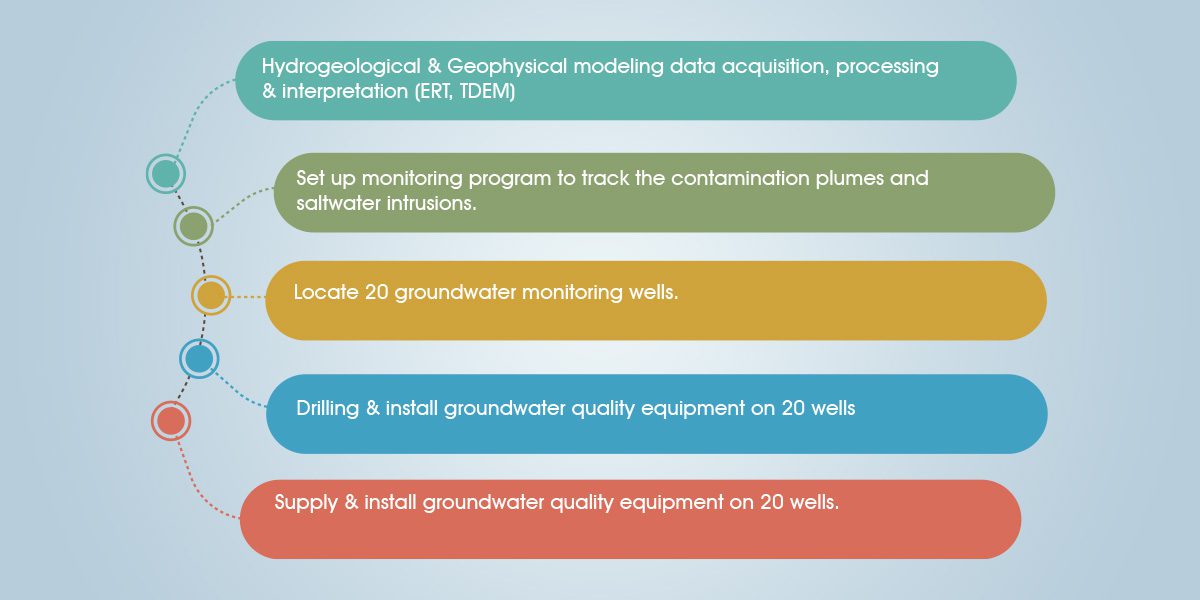 Hydrogeological & Geophysical modeling data acquisition, processing & interpretation (ERT, TDEM)

Set up monitoring program to track the contamination plumes and saltwater intrusions.

Locate 20 groundwater monitoring wells.

Drilling & install groundwater quality equipment on 20 wells

Supply & install groundwater quality equipment on 20 wells.